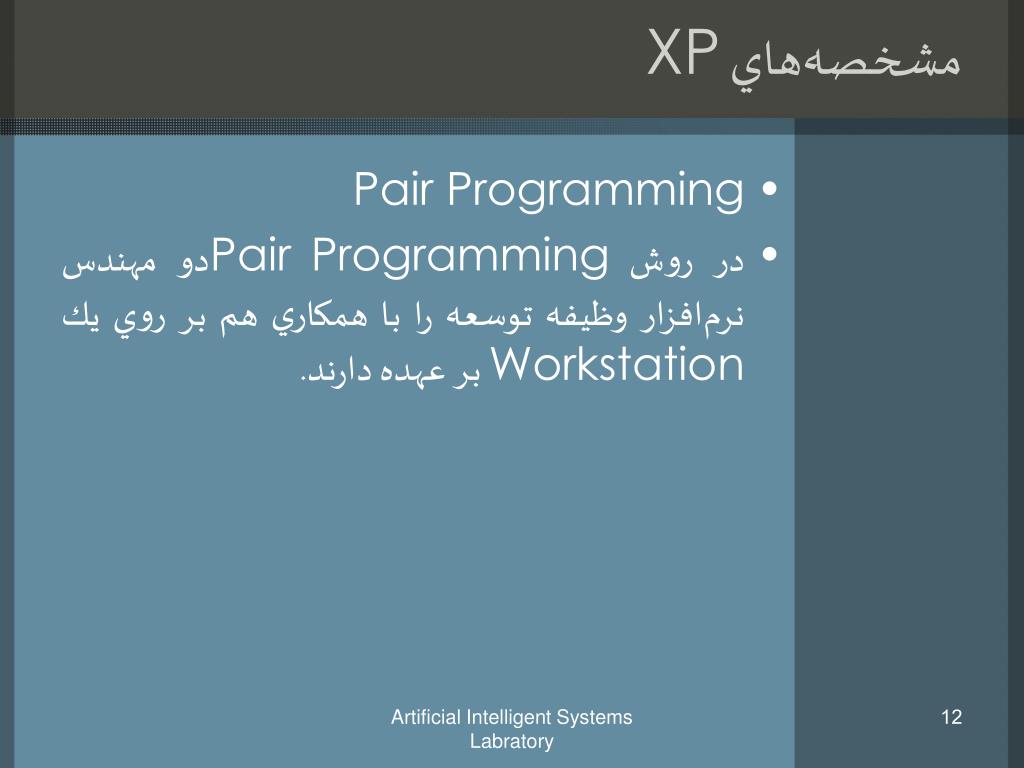 مشخصه‌هاي XP

• Pair Programming

• در روش Pair Programming دو مهندس نرم‌افزار وظيفه توسعه را با همكاري هم بر روي يك Workstation بر عهده دارند.

Artificial Intelligent Systems Labratory

12